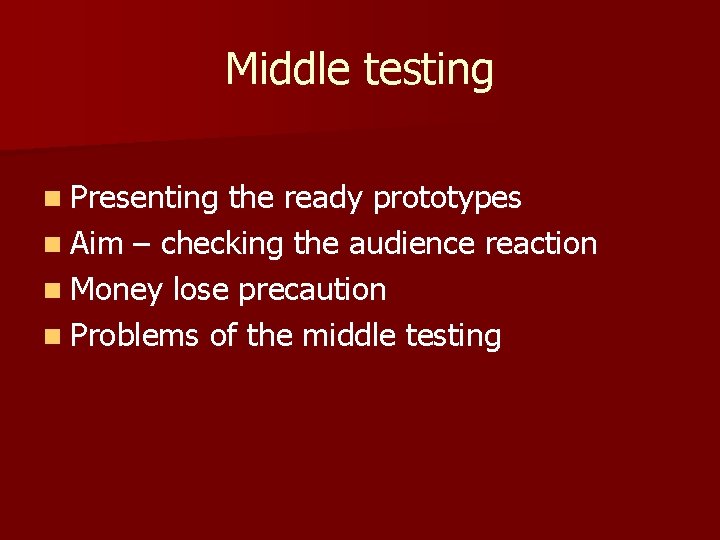 Middle testing

- Presenting the ready prototypes
- Aim – checking the audience reaction
- Money lose precaution
- Problems of the middle testing